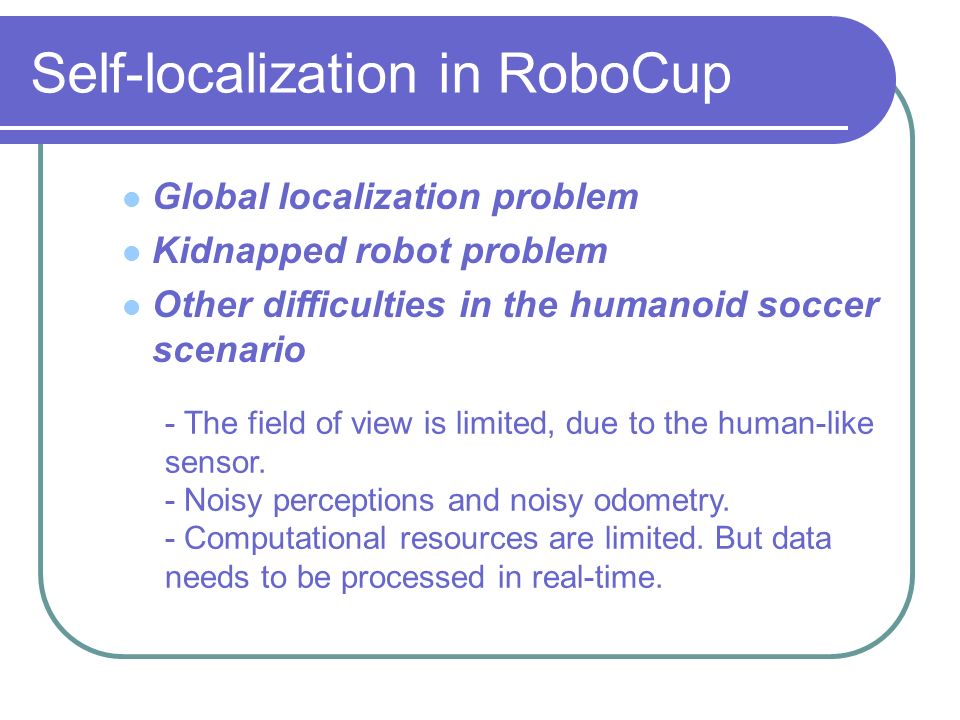 Self-localization in RoboCup

- Global localization problem
- Kidnapped robot problem
- Other difficulties in the humanoid soccer scenario

- The field of view is limited, due to the human-like sensor.
- Noisy perceptions and noisy odometry.
- Computational resources are limited. But data needs to be processed in real-time.